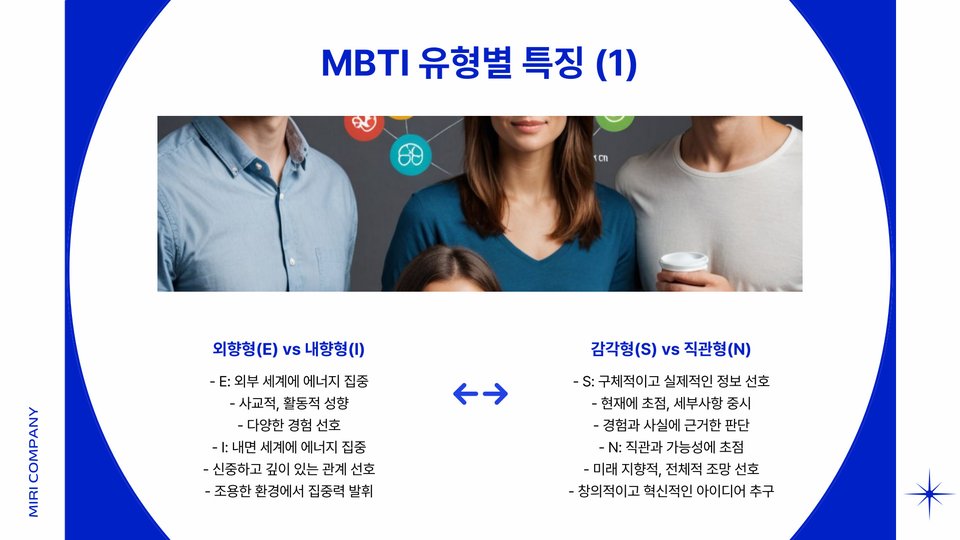 MBTI 유형별 특징 (1)

외향형(E) vs 내향형(I)

- E: 외부 세계에 에너지 집중
- 사교적, 활동적 성향
- 다양한 경험 선호
- I: 내면 세계에 에너지 집중
- 신중하고 깊이 있는 관계 선호
- 조용한 환경에서 집중력 발휘

감각형(S) vs 직관형(N)

- S: 구체적이고 실제적인 정보 선호
- 현재에 초점, 세부사항 중시
- 경험과 사실에 근거한 판단
- N: 직관과 가능성에 초점
- 미래 지향적, 전체적 조망 선호
- 창의적이고 혁신적인 아이디어 추구

MIRI COMPANY